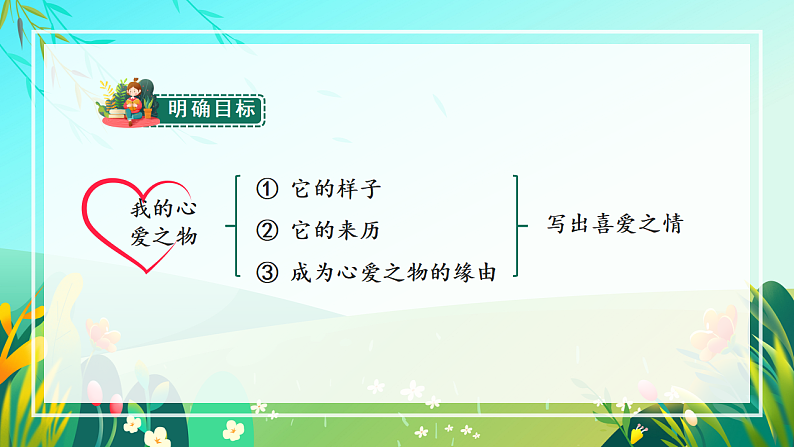 明确目标

我的心爱之物

① 它的样子
② 它的来历
③ 成为心爱之物的缘由

写出喜爱之情